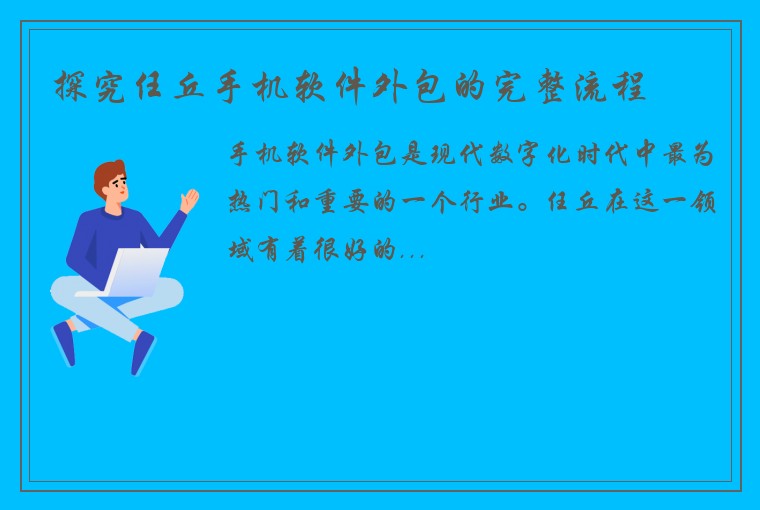 探究任丘手机软件外包的完整流程

手机软件外包是现代数字化时代中最为热门和重要的一个行业。任丘在这一领域有着很好的...